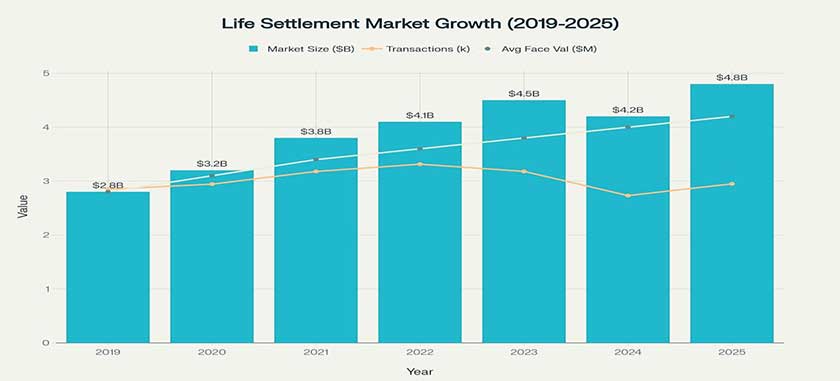 Life Settlement Market Growth (2019-2025)

Market Size ($B)
Transactions (k)
Avg Face Val ($M)

Value

5
4
3
2
1
0

$2.8B
$3.2B
$3.8B
$4.1B
$4.5B
$4.2B
$4.8B

2019
2020
2021
2022
2023
2024
2025

Year